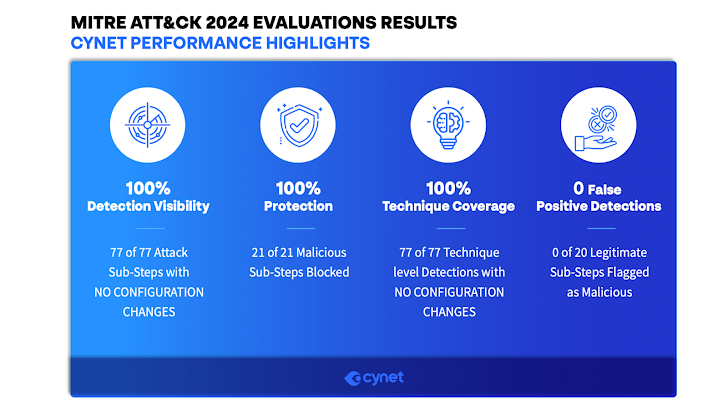 MITRE ATT&CK 2024 EVALUATIONS RESULTS
CYNET PERFORMANCE HIGHLIGHTS

100%
Detection Visibility

77 of 77 Attack Sub-Steps with NO CONFIGURATION CHANGES

100%
Protection

21 of 21 Malicious Sub-Steps Blocked

100%
Technique Coverage

77 of 77 Technique level Detections with NO CONFIGURATION CHANGES

0 False
Positive Detections

0 of 20 Legitimate Sub-Steps Flagged as Malicious

cynet